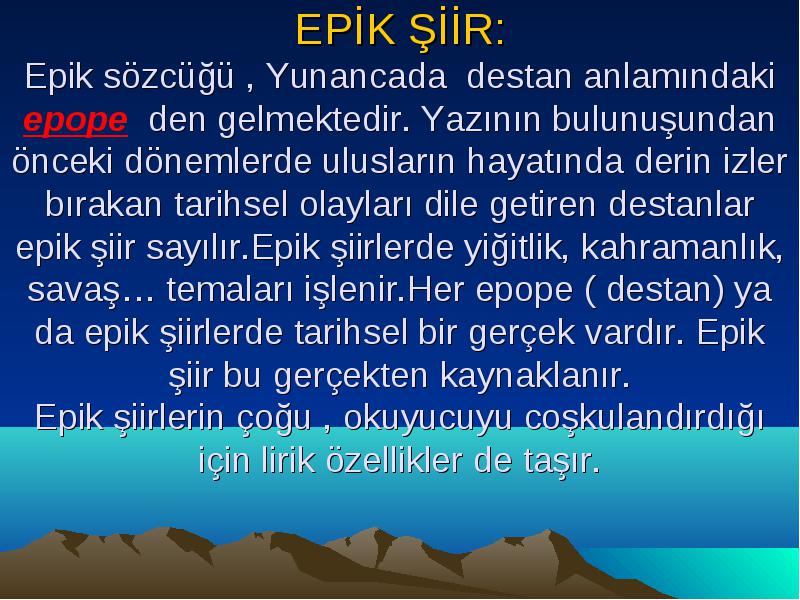 EPİK ŞİİR:

Epik sözcüğü , Yunancada destan anlamındaki epope den gelmektedir. Yazının bulunuşundan önceki dönemlerde ulusların hayatında derin izler bırakan tarihsel olayları dile getiren destanlar epik şiir sayılır.Epik şiirlerde yiğitlik, kahramanlık, savaş… temaları işlenir.Her epope ( destan) ya da epik şiirlerde tarihsel bir gerçek vardır. Epik şiir bu gerçekten kaynaklanır.

Epik şiirlerin çoğu , okuyucuyu coşkulandırdığı için lirik özellikler de taşır.